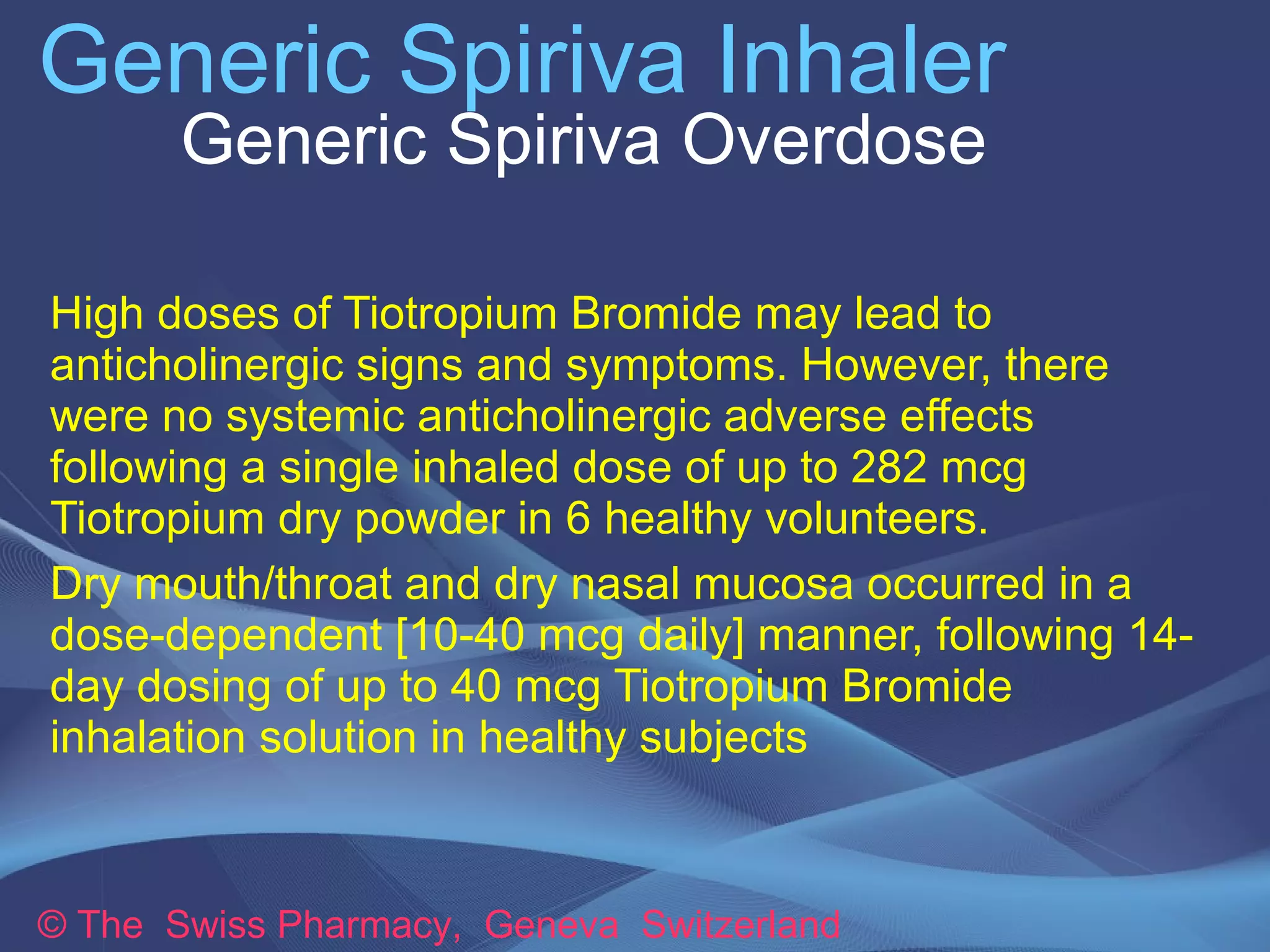 Generic Spiriva Inhaler
Generic Spiriva Overdose

High doses of Tiotropium Bromide may lead to anticholinergic signs and symptoms. However, there were no systemic anticholinergic adverse effects following a single inhaled dose of up to 282 mcg Tiotropium dry powder in 6 healthy volunteers.

Dry mouth/throat and dry nasal mucosa occurred in a dose-dependent [10-40 mcg daily] manner, following 14-day dosing of up to 40 mcg Tiotropium Bromide inhalation solution in healthy subjects

© The Swiss Pharmacy, Geneva Switzerland